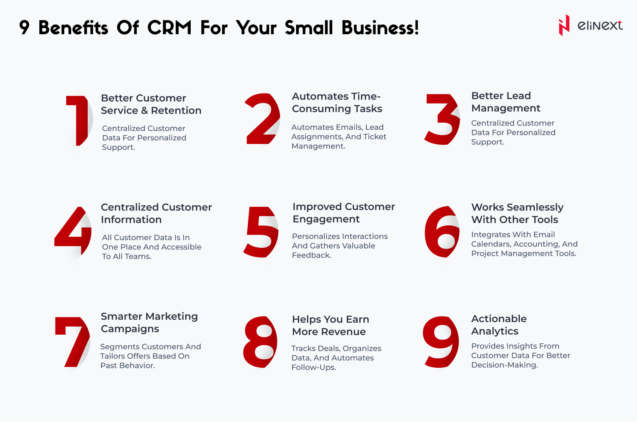 9 Benefits Of CRM For Your Small Business!

elinext

1

Better Customer Service & Retention

Centralized Customer Data For Personalized Support.

2

Automates Time-Consuming Tasks

Automates Emails, Lead Assignments, And Ticket Management.

3

Better Lead Management

Centralized Customer Data For Personalized Support.

4

Centralized Customer Information

All Customer Data Is In One Place And Accessible To All Teams.

5

Improved Customer Engagement

Personalizes Interactions And Gathers Valuable Feedback.

6

Works Seamlessly With Other Tools

Integrates With Email Calendars, Accounting, And Project Management Tools.

7

Smarter Marketing Campaigns

Segments Customers And Tailors Offers Based On Past Behavior.

8

Helps You Earn More Revenue

Tracks Deals, Organizes Data, And Automates Follow-Ups.

9

Actionable Analytics

Provides Insights From Customer Data For Better Decision-Making.